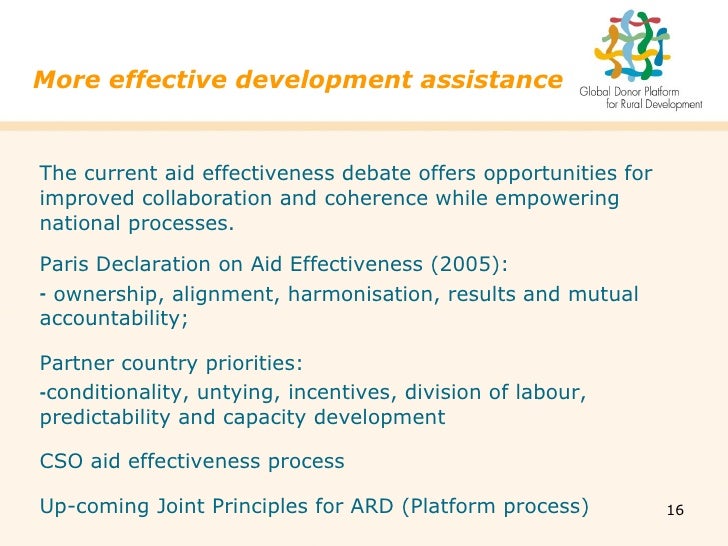 More effective development assistance

Global Donor Platform for Rural Development

The current aid effectiveness debate offers opportunities for improved collaboration and coherence while empowering national processes.

Paris Declaration on Aid Effectiveness (2005):

- ownership, alignment, harmonisation, results and mutual accountability;

Partner country priorities:

-conditionality, untying, incentives, division of labour, predictability and capacity development

CSO aid effectiveness process

Up-coming Joint Principles for ARD (Platform process)

16